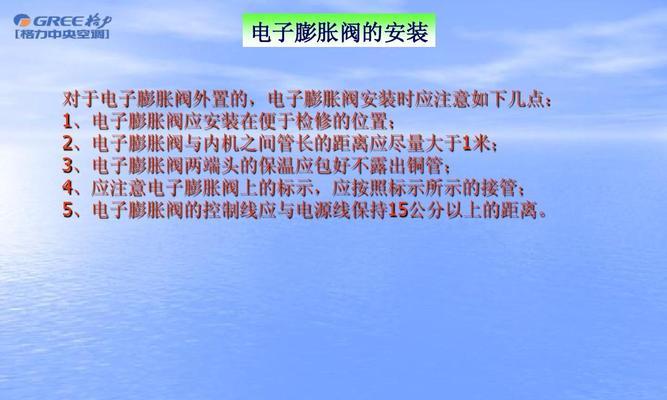 GREE 格力
[格力中央空调]

电子膨胀阀的安装

对于电子膨胀阀外置的，电子膨胀阀安装时应注意如下几点：
1、电子膨胀阀应安装在便于检修的位置；
2、电子膨胀阀与内机之间管长的距离应尽量大于1米；
3、电子膨胀阀两端头的保温应包好不露出铜管；
4、应注意电子膨胀阀上的标示，应按照标示所示的接管；
5、电子膨胀阀的控制线应与电源线保持15公分以上的距离。